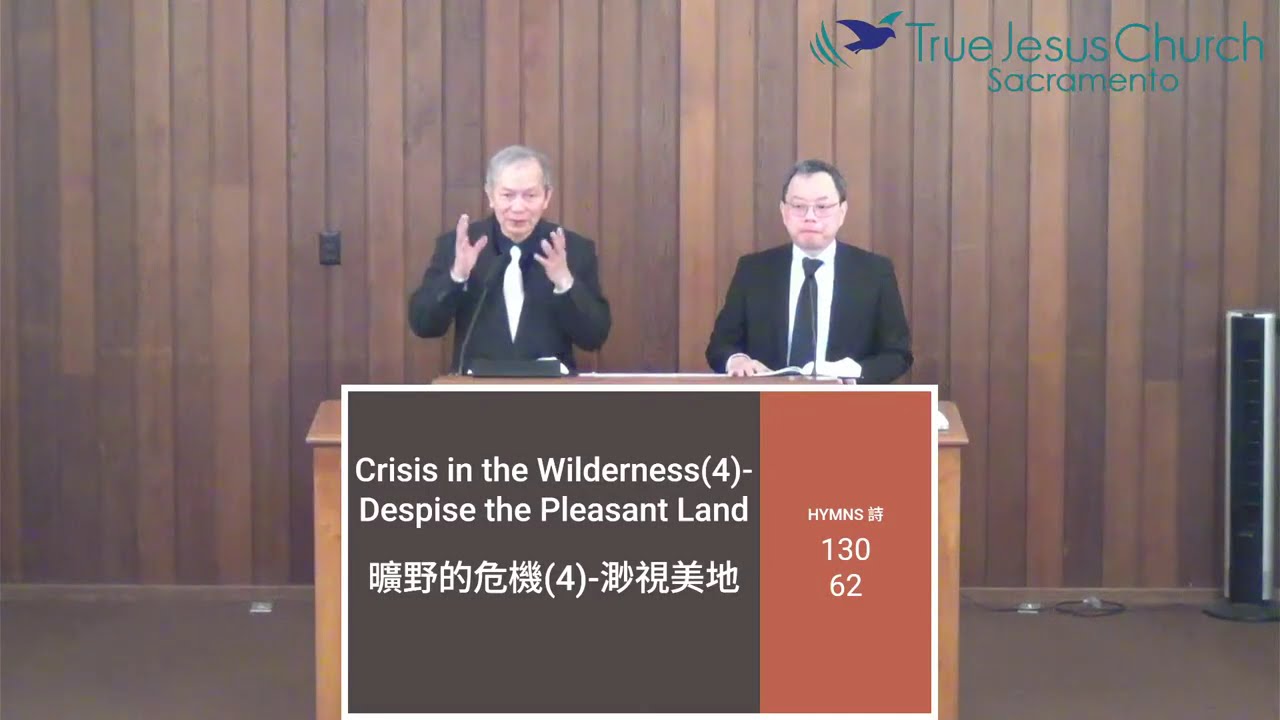 True Jesus Church
Sacramento

Crisis in the Wilderness(4)-Despise the Pleasant Land

曠野的危機(4)-渺視美地

HYMNS 詩
130
62